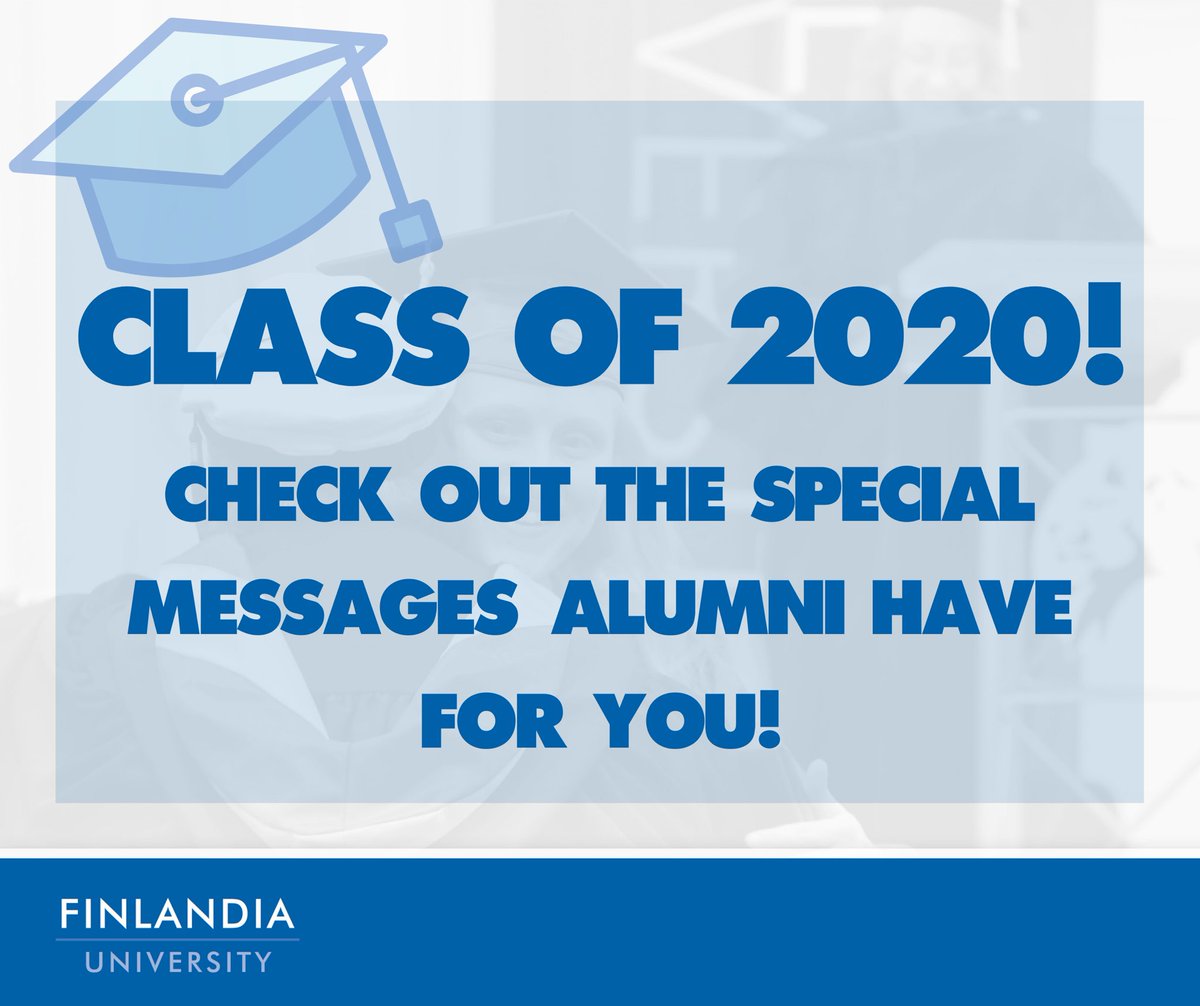 CLASS OF 2020!

CHECK OUT THE SPECIAL MESSAGES ALUMNI HAVE FOR YOU!

FINLANDIA
UNIVERSITY